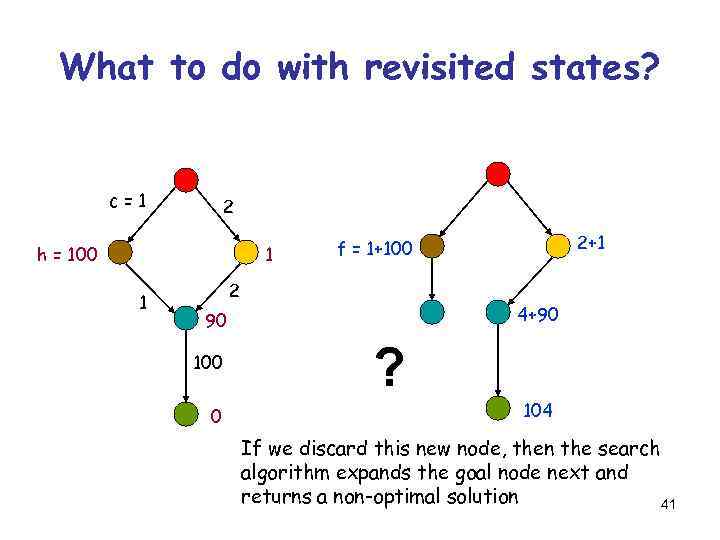 What to do with revisited states?

c = 1
2
h = 100
1
1
2
90
100
0

f = 1+100
2+1
4+90
?
104

If we discard this new node, then the search algorithm expands the goal node next and returns a non-optimal solution

41